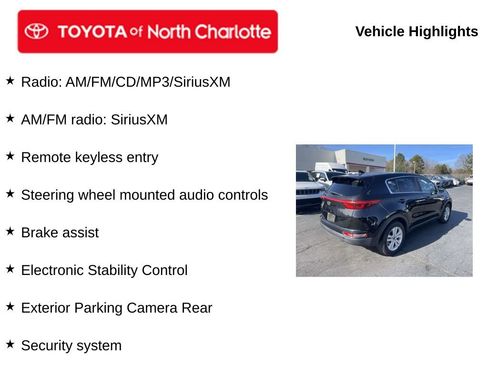 TOYOTA of North Charlotte

Vehicle Highlights

★ Radio: AM/FM/CD/MP3/SiriusXM

★ AM/FM radio: SiriusXM

★ Remote keyless entry

★ Steering wheel mounted audio controls

★ Brake assist

★ Electronic Stability Control

★ Exterior Parking Camera Rear

★ Security system